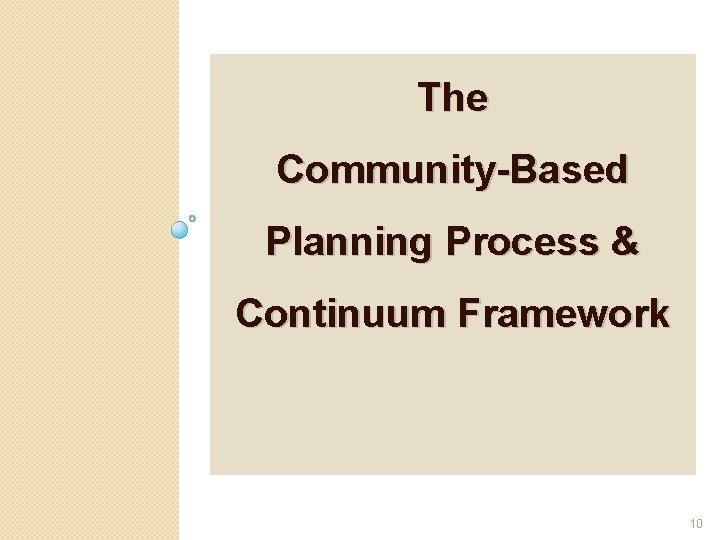 The Community-Based Planning Process & Continuum Framework

10